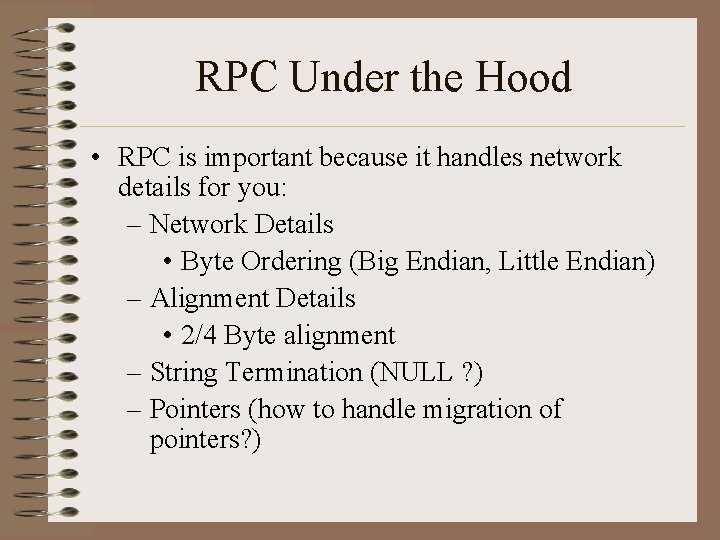 RPC Under the Hood

• RPC is important because it handles network details for you:
– Network Details
• Byte Ordering (Big Endian, Little Endian)
– Alignment Details
• 2/4 Byte alignment
– String Termination (NULL ?)
– Pointers (how to handle migration of pointers?)